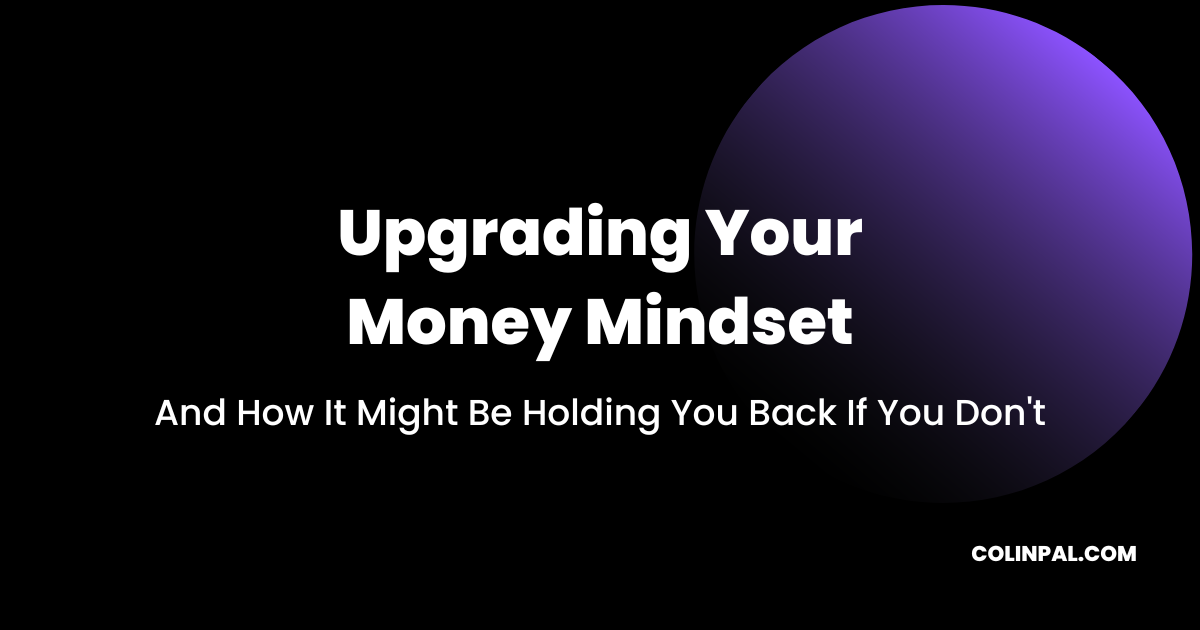 Upgrading Your Money Mindset

And How It Might Be Holding You Back If You Don't

COLINPAL.COM